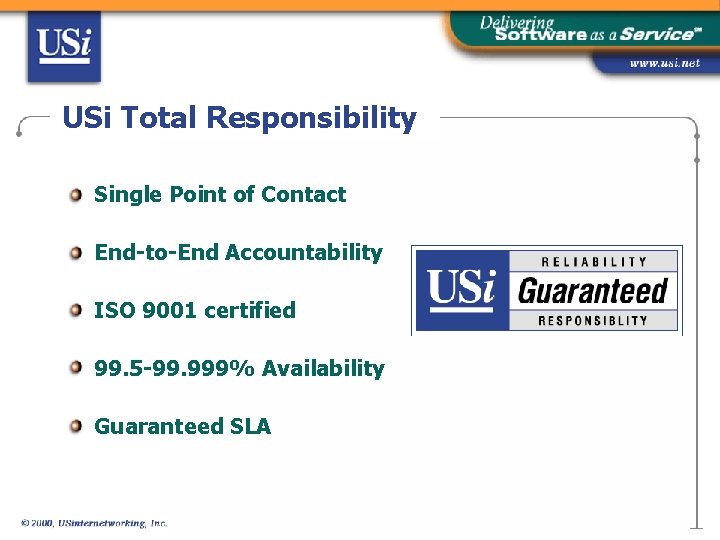 USi

Delivering Software as a Service℠

www.usi.net

USi Total Responsibility

Single Point of Contact

End-to-End Accountability

ISO 9001 certified

99.5-99.999% Availability

Guaranteed SLA

USi RELIABILITY Guaranteed RESPONSIBLITY

© 2000, USinternetworking, Inc.